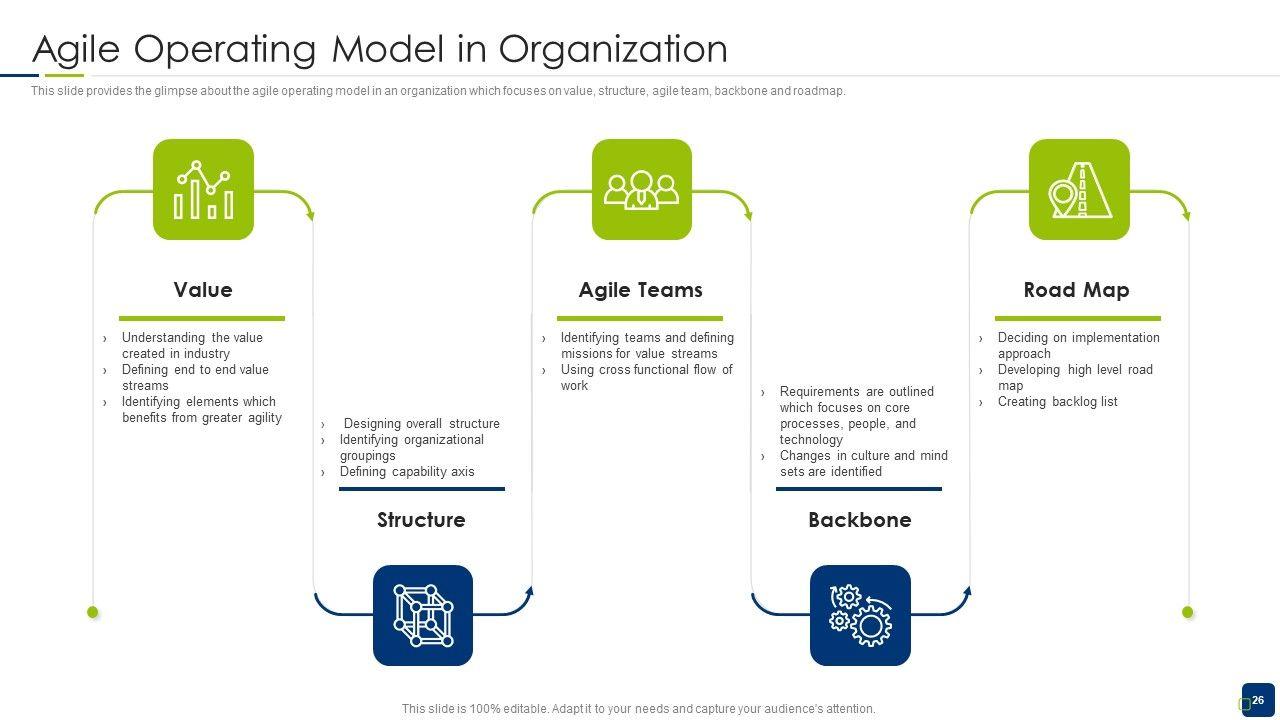 Agile Operating Model in Organization

This slide provides the glimpse about the agile operating model in an organization which focuses on value, structure, agile team, backbone and roadmap.

Value

› Understanding the value created in industry
› Defining end to end value streams
› Identifying elements which benefits from greater agility

› Designing overall structure
› Identifying organizational groupings
› Defining capability axis

Structure

Agile Teams

› Identifying teams and defining missions for value streams
› Using cross functional flow of work

› Requirements are outlined which focuses on core processes, people, and technology
› Changes in culture and mind sets are identified

Backbone

Road Map

› Deciding on implementation approach
› Developing high level road map
› Creating backlog list

This slide is 100% editable. Adapt it to your needs and capture your audience's attention.

26